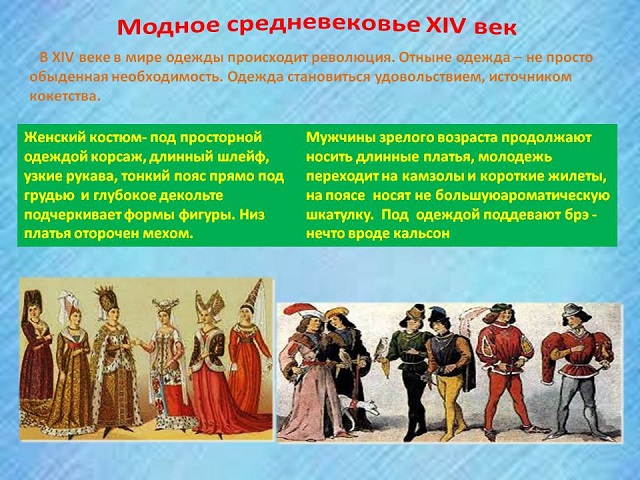 Модное средневековье XIV век

В XIV веке в мире одежды происходит революция. Отныне одежда – не просто обыденная необходимость. Одежда становиться удовольствием, источником кокетства.

Женский костюм- под просторной одеждой корсаж, длинный шлейф, узкие рукава, тонкий пояс прямо под грудью и глубокое декольте подчеркивает формы фигуры. Низ платья оторочен мехом.

Мужчины зрелого возраста продолжают носить длинные платья, молодежь переходит на камзолы и короткие жилеты, на поясе носят не большуюароматическую шкатулку. Под одеждой поддевают брэ - нечто вроде кальсон